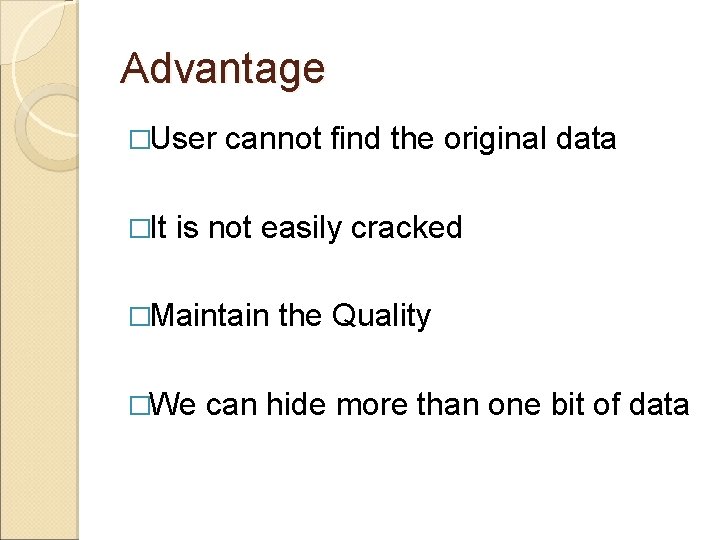 Advantage

□User cannot find the original data

□It is not easily cracked

□Maintain the Quality

□We can hide more than one bit of data